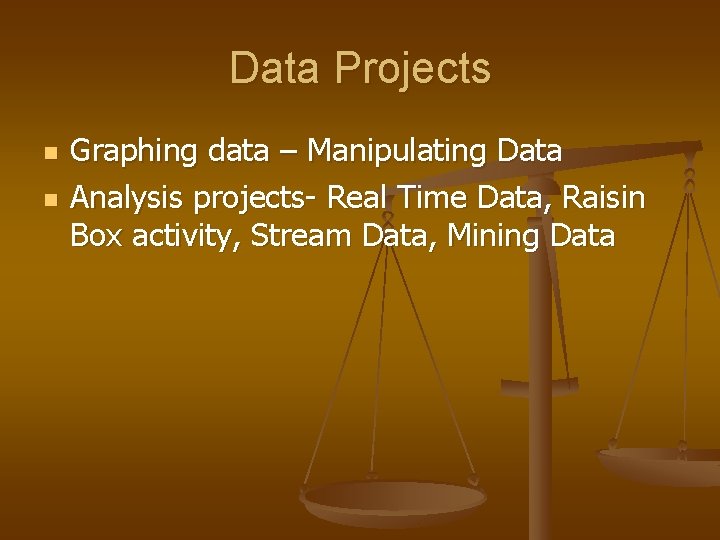 Data Projects

- Graphing data – Manipulating Data
- Analysis projects- Real Time Data, Raisin Box activity, Stream Data, Mining Data